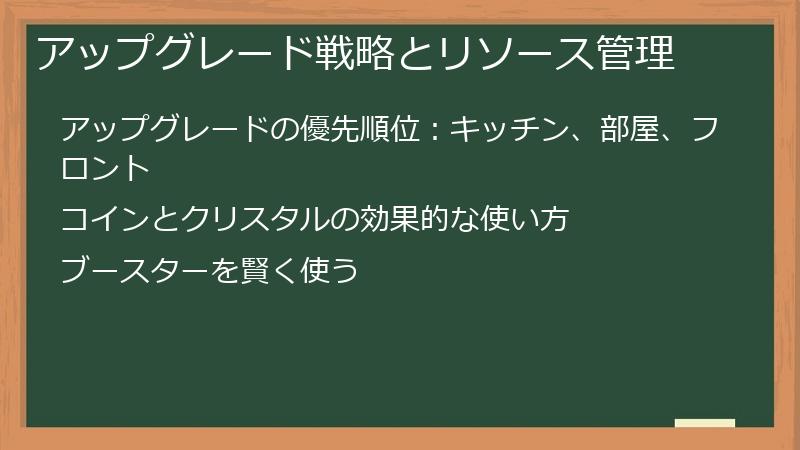 アップグレード戦略とリソース管理

アップグレードの優先順位：キッチン、部屋、フロント

コインとクリスタルの効果的な使い方

ブースターを賢く使う